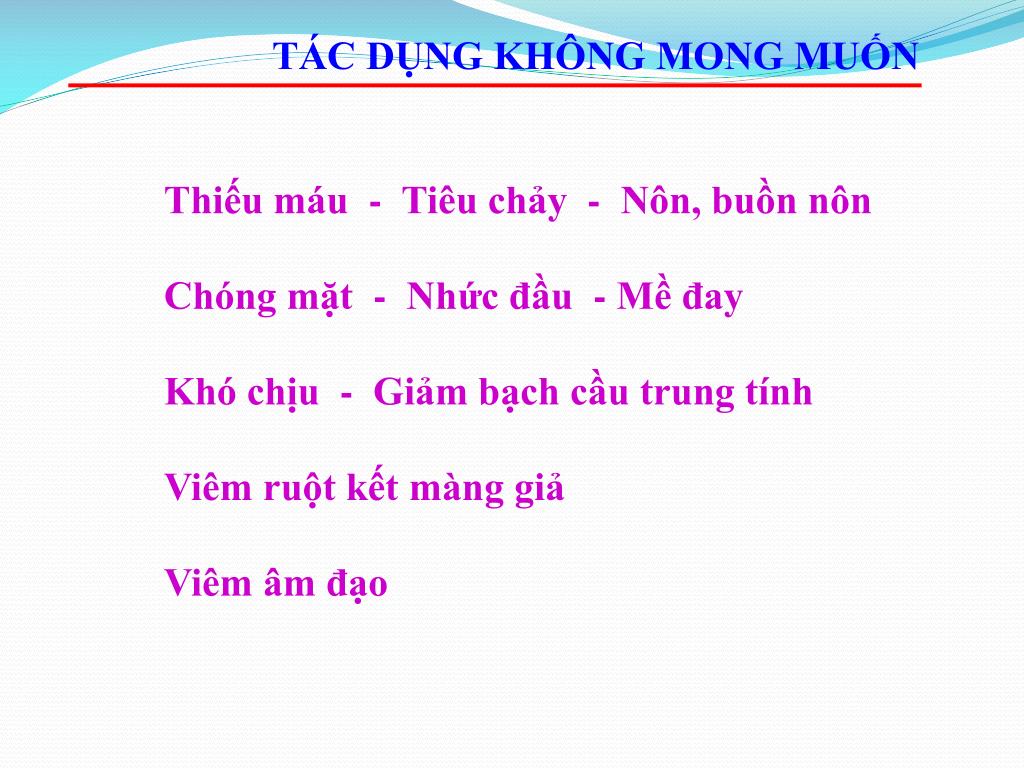 TÁC DỤNG KHÔNG MONG MUỐN

Thiếu máu - Tiêu chảy - Nôn, buồn nôn

Chóng mặt - Nhức đầu - Mề đay

Khó chịu - Giảm bạch cầu trung tính

Viêm ruột kết màng giả

Viêm âm đạo